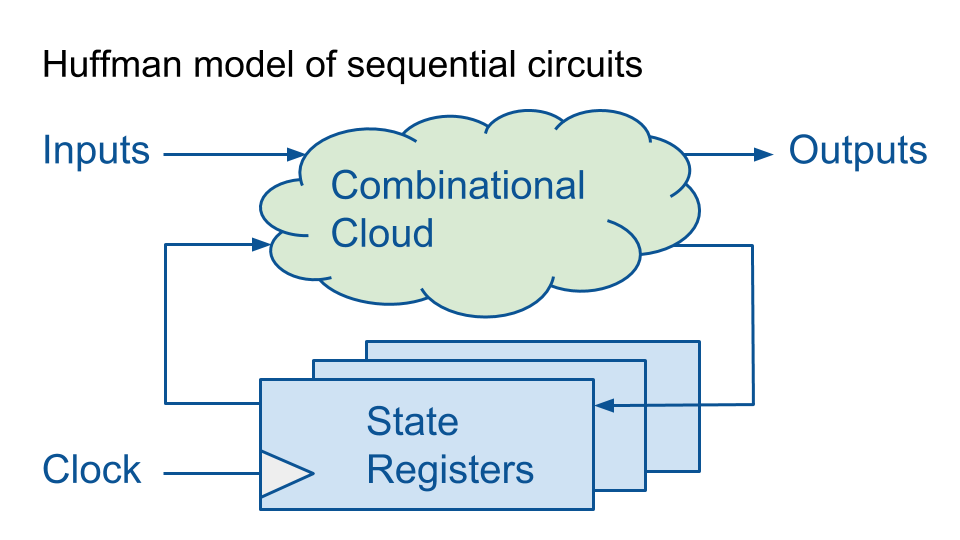 Huffman model of sequential circuits

Inputs

Combinational Cloud

Outputs

State Registers

Clock